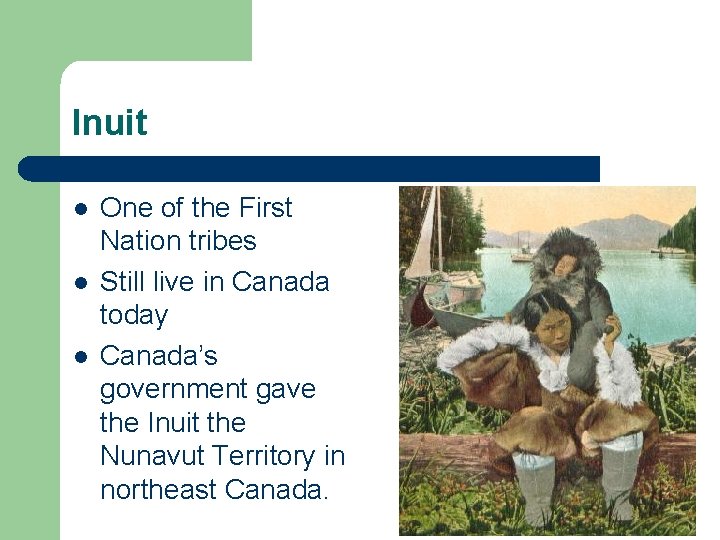 Inuit

- One of the First Nation tribes
- Still live in Canada today
- Canada's government gave the Inuit the Nunavut Territory in northeast Canada.